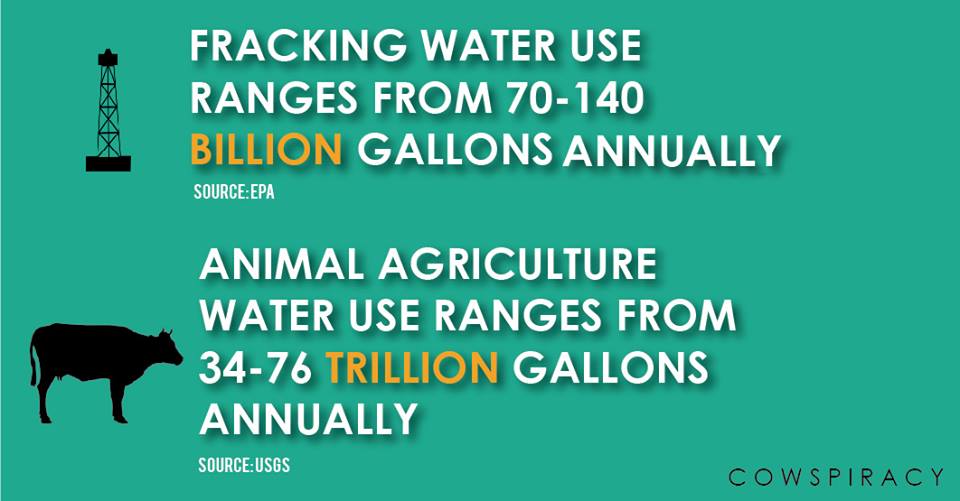 FRACKING WATER USE RANGES FROM 70-140 BILLION GALLONS ANNUALLY

SOURCE:EPA

ANIMAL AGRICULTURE WATER USE RANGES FROM 34-76 TRILLION GALLONS ANNUALLY

SOURCE:USGS

COWSPIRACY